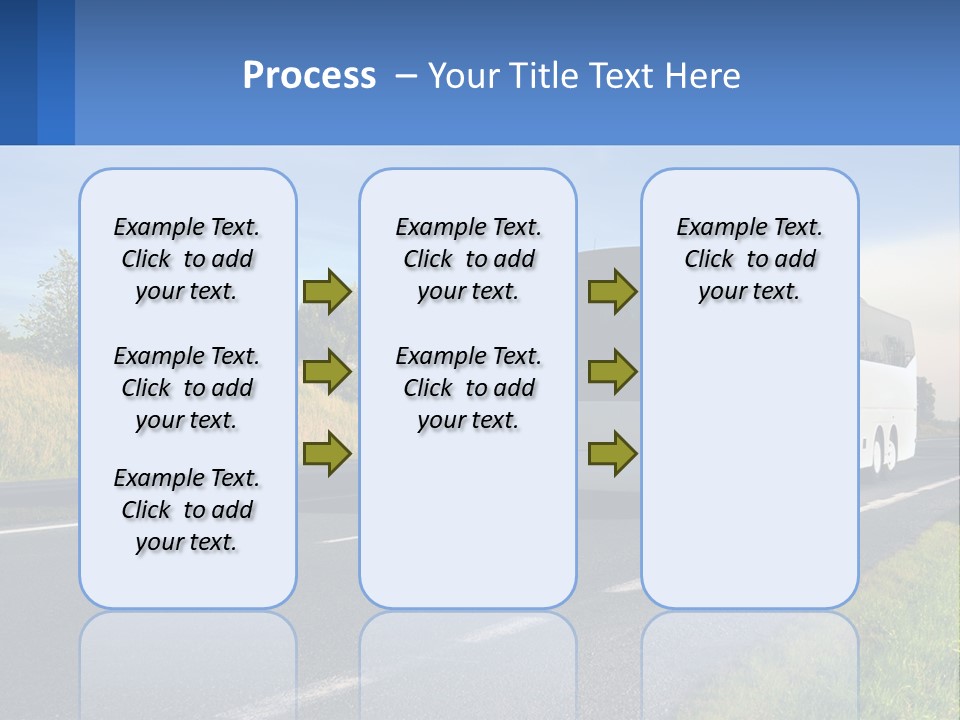 Process – Your Title Text Here

Example Text. Click to add your text.

Example Text. Click to add your text.

Example Text. Click to add your text.

Example Text. Click to add your text.

Example Text. Click to add your text.

Example Text. Click to add your text.